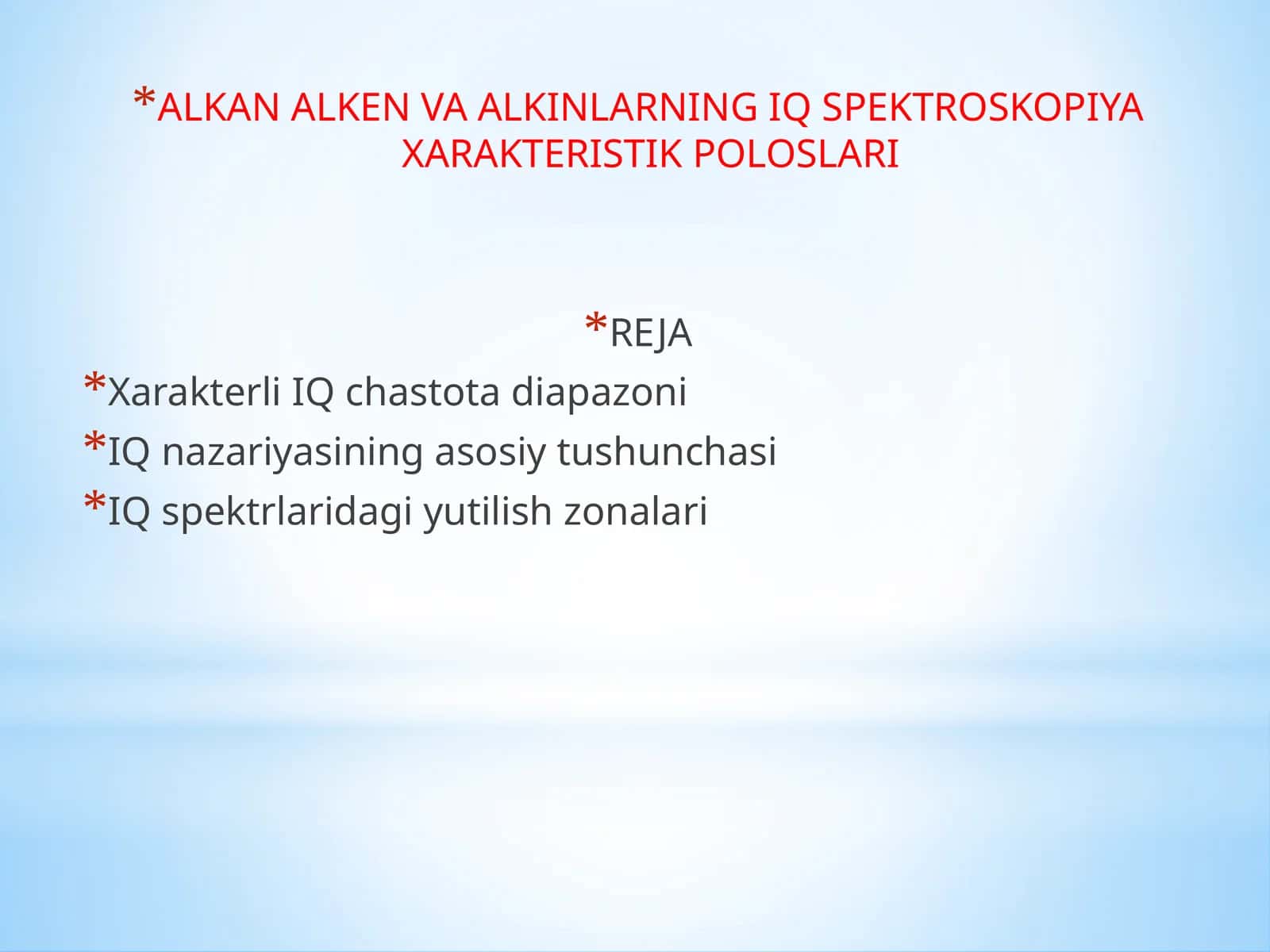 *ALKAN ALKEN VA ALKINLARNING IQ SPEKTROSKOPIYA XARAKTERISTIK POLOSLARI

*REJA

*Xarakterli IQ chastota diapazoni

*IQ nazariyasining asosiy tushunchasi

*IQ spektrlaridagi yutilish zonalari